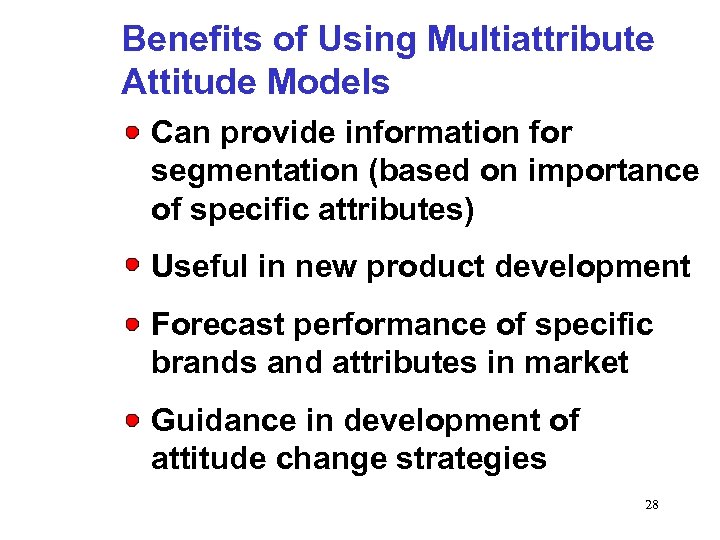 Benefits of Using Multiattribute Attitude Models

- Can provide information for segmentation (based on importance of specific attributes)
- Useful in new product development
- Forecast performance of specific brands and attributes in market
- Guidance in development of attitude change strategies

28